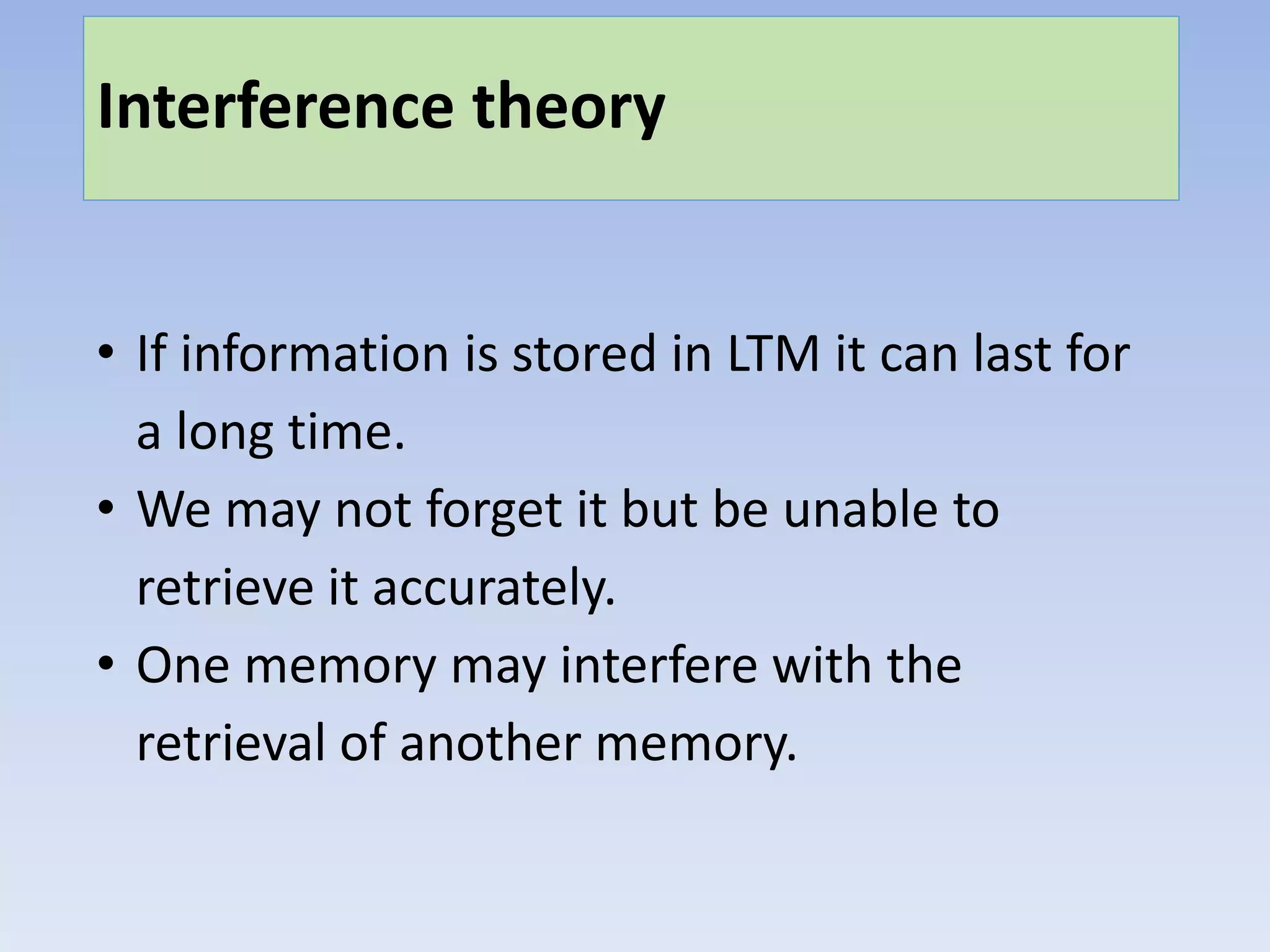 Interference theory

• If information is stored in LTM it can last for a long time.
• We may not forget it but be unable to retrieve it accurately.
• One memory may interfere with the retrieval of another memory.